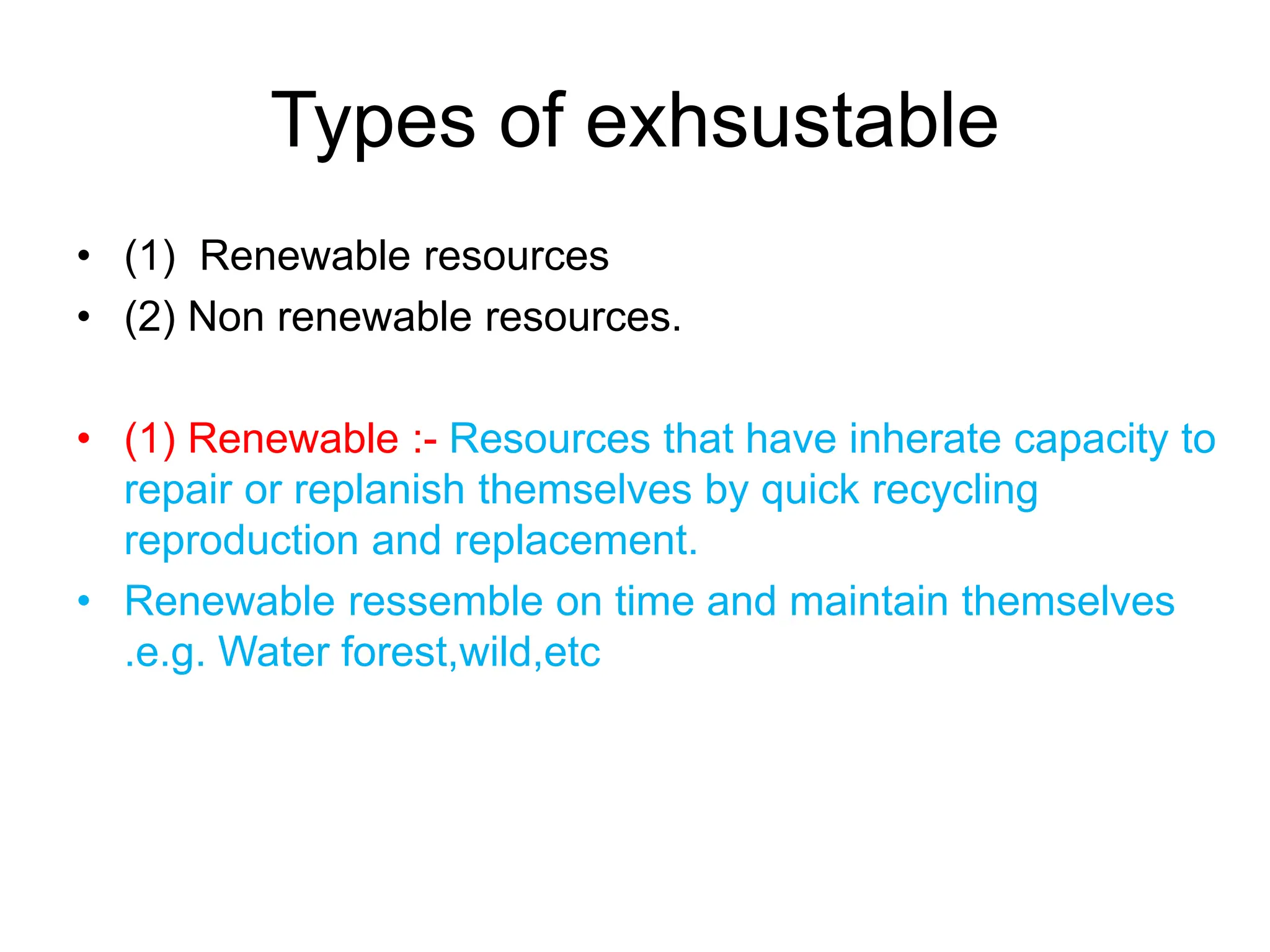 Types of exhsustable

• (1) Renewable resources
• (2) Non renewable resources.

• (1) Renewable :- Resources that have inherate capacity to repair or replanish themselves by quick recycling reproduction and replacement.
• Renewable ressemble on time and maintain themselves .e.g. Water forest,wild,etc